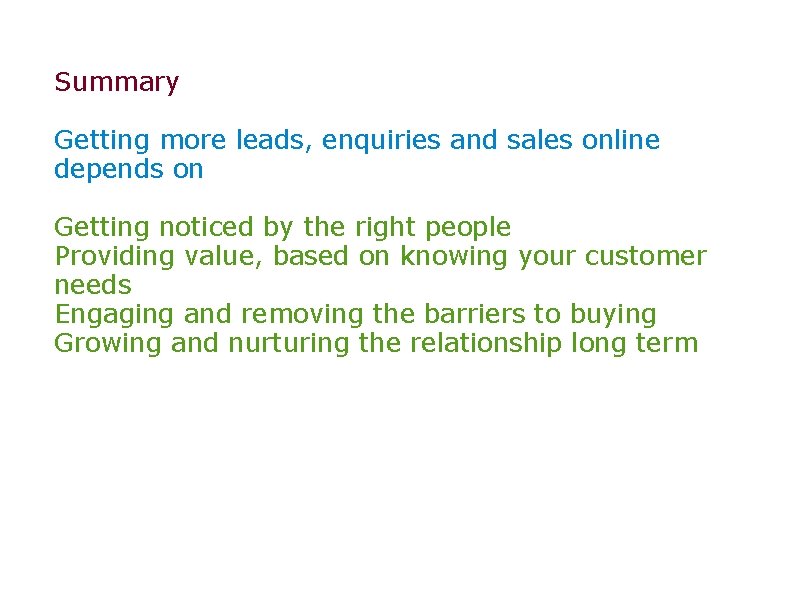 Summary

Getting more leads, enquiries and sales online depends on

Getting noticed by the right people
Providing value, based on knowing your customer needs
Engaging and removing the barriers to buying
Growing and nurturing the relationship long term